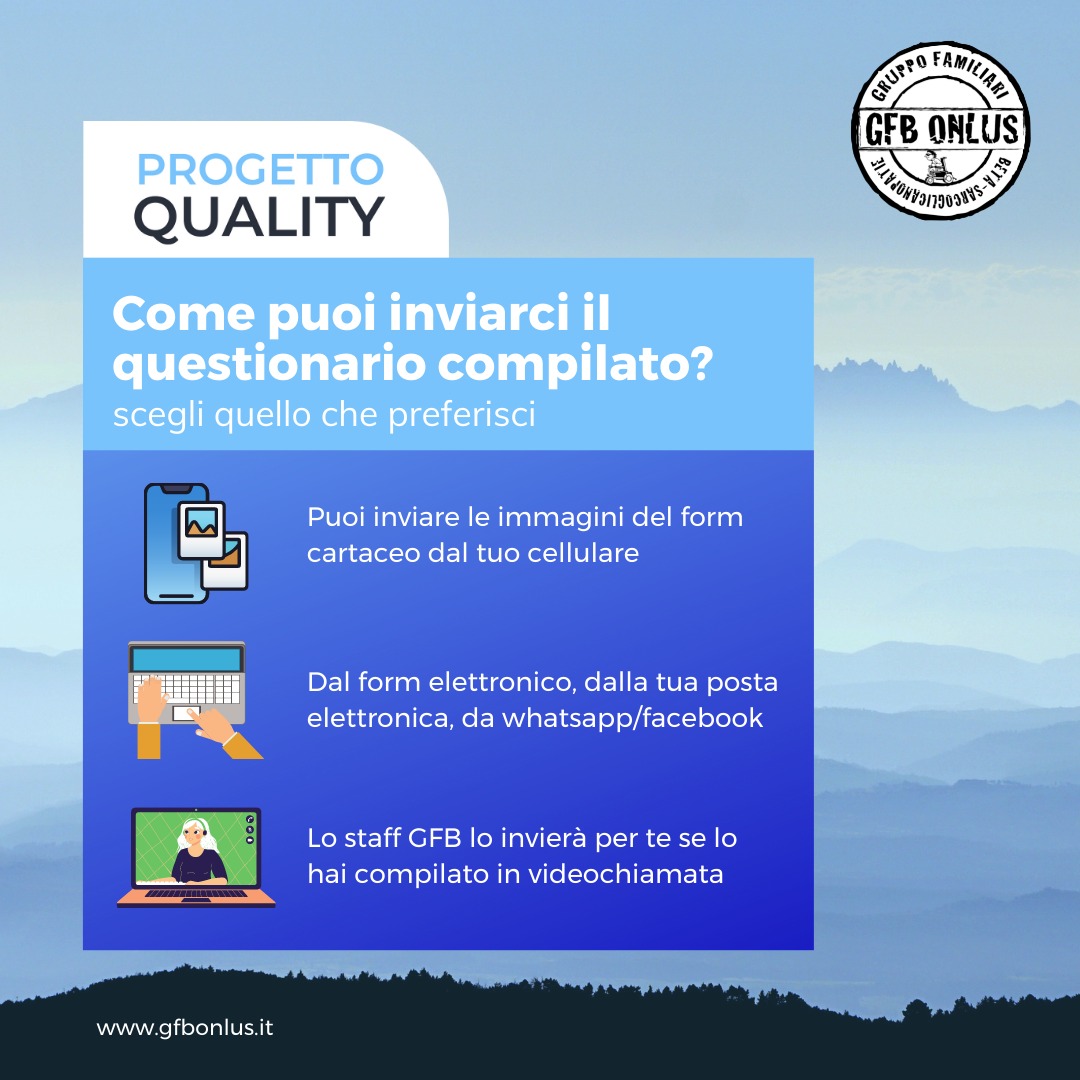 GRUPPO FAMILIARI
GFB ONLUS
BETA-SARCOGLICANOPATIE

PROGETTO
QUALITY

Come puoi inviarci il questionario compilato?
scegli quello che preferisci

Puoi inviare le immagini del form cartaceo dal tuo cellulare

Dal form elettronico, dalla tua posta elettronica, da whatsapp/facebook

Lo staff GFB lo invierà per te se lo hai compilato in videochiamata

www.gfbonlus.it